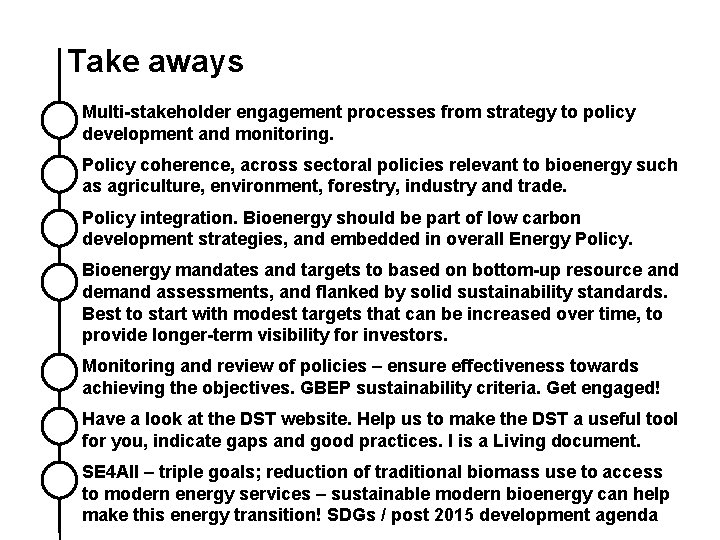 Take aways

Multi-stakeholder engagement processes from strategy to policy development and monitoring.

Policy coherence, across sectoral policies relevant to bioenergy such as agriculture, environment, forestry, industry and trade.

Policy integration. Bioenergy should be part of low carbon development strategies, and embedded in overall Energy Policy.

Bioenergy mandates and targets to based on bottom-up resource and demand assessments, and flanked by solid sustainability standards. Best to start with modest targets that can be increased over time, to provide longer-term visibility for investors.

Monitoring and review of policies – ensure effectiveness towards achieving the objectives. GBEP sustainability criteria. Get engaged!

Have a look at the DST website. Help us to make the DST a useful tool for you, indicate gaps and good practices. I is a Living document.

SE4All – triple goals; reduction of traditional biomass use to access to modern energy services – sustainable modern bioenergy can help make this energy transition! SDGs / post 2015 development agenda